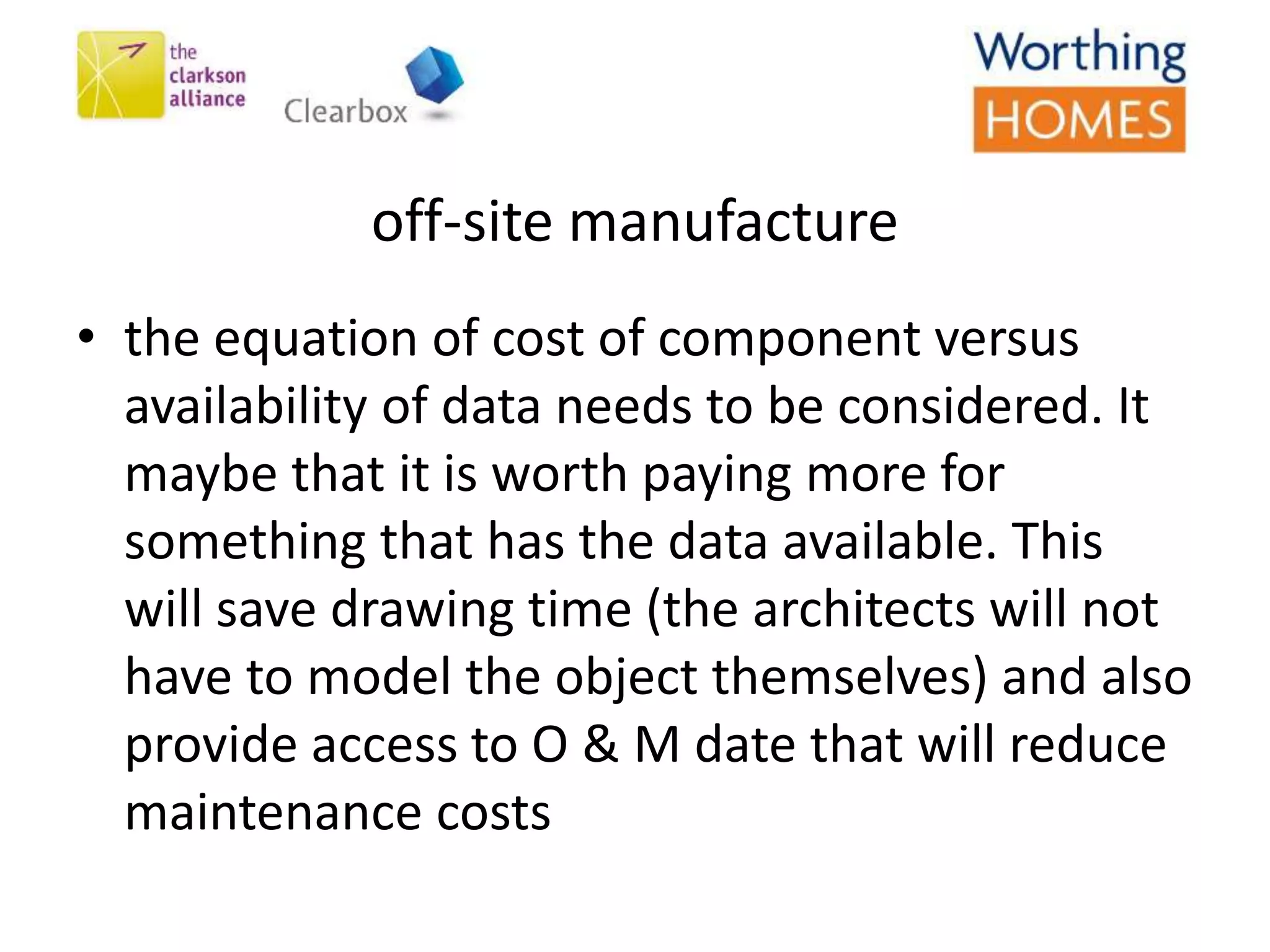 the clarkson alliance

Clearbox

Worthing HOMES

off-site manufacture

• the equation of cost of component versus availability of data needs to be considered. It maybe that it is worth paying more for something that has the data available. This will save drawing time (the architects will not have to model the object themselves) and also provide access to O & M date that will reduce maintenance costs